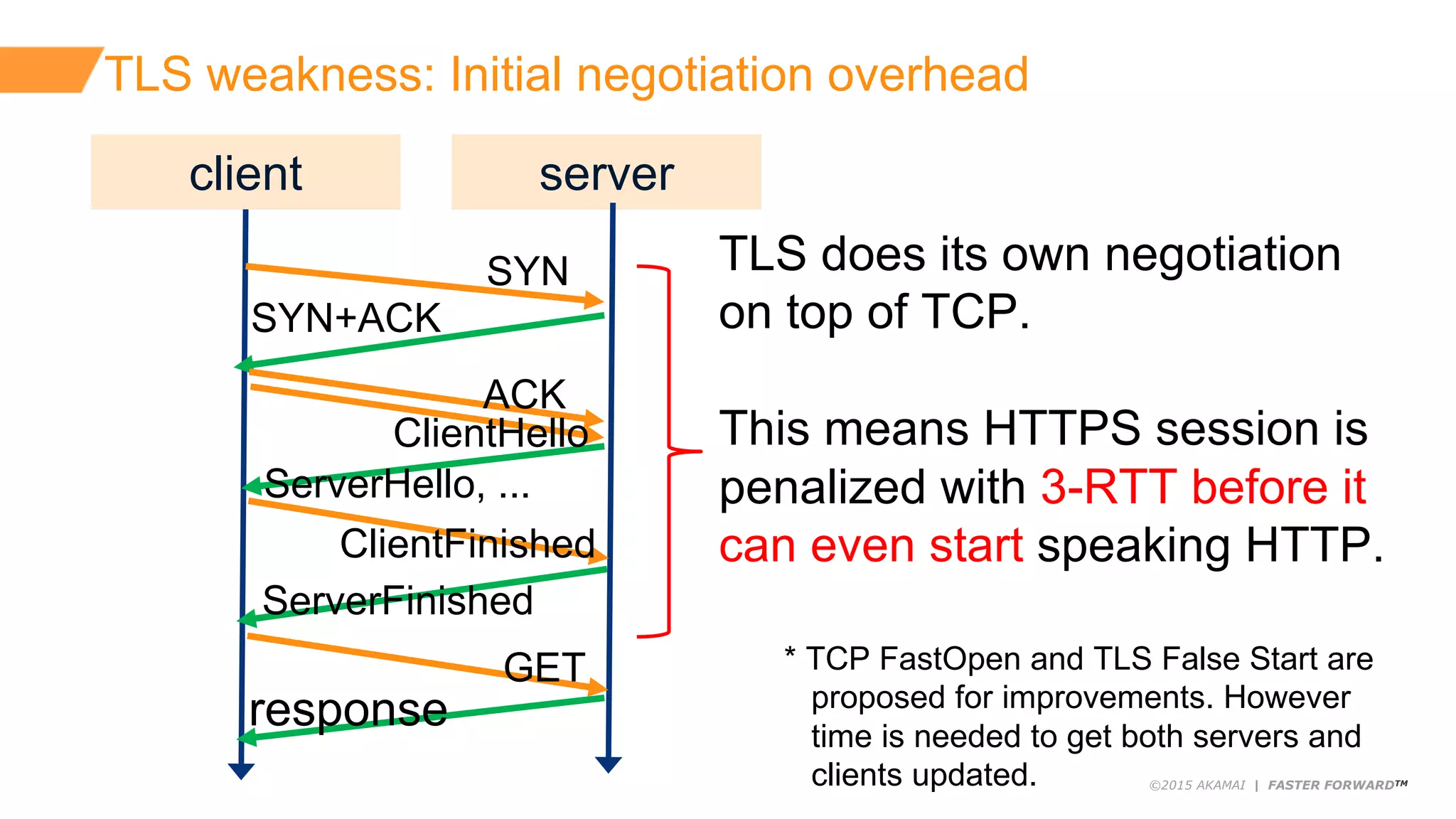 TLS weakness: Initial negotiation overhead

client

server

SYN

SYN+ACK

ACK

ClientHello

ServerHello, ...

ClientFinished

ServerFinished

GET

response

TLS does its own negotiation on top of TCP.

This means HTTPS session is penalized with 3-RTT before it can even start speaking HTTP.

* TCP FastOpen and TLS False Start are proposed for improvements. However time is needed to get both servers and clients updated.

©2015 AKAMAI | FASTER FORWARD™